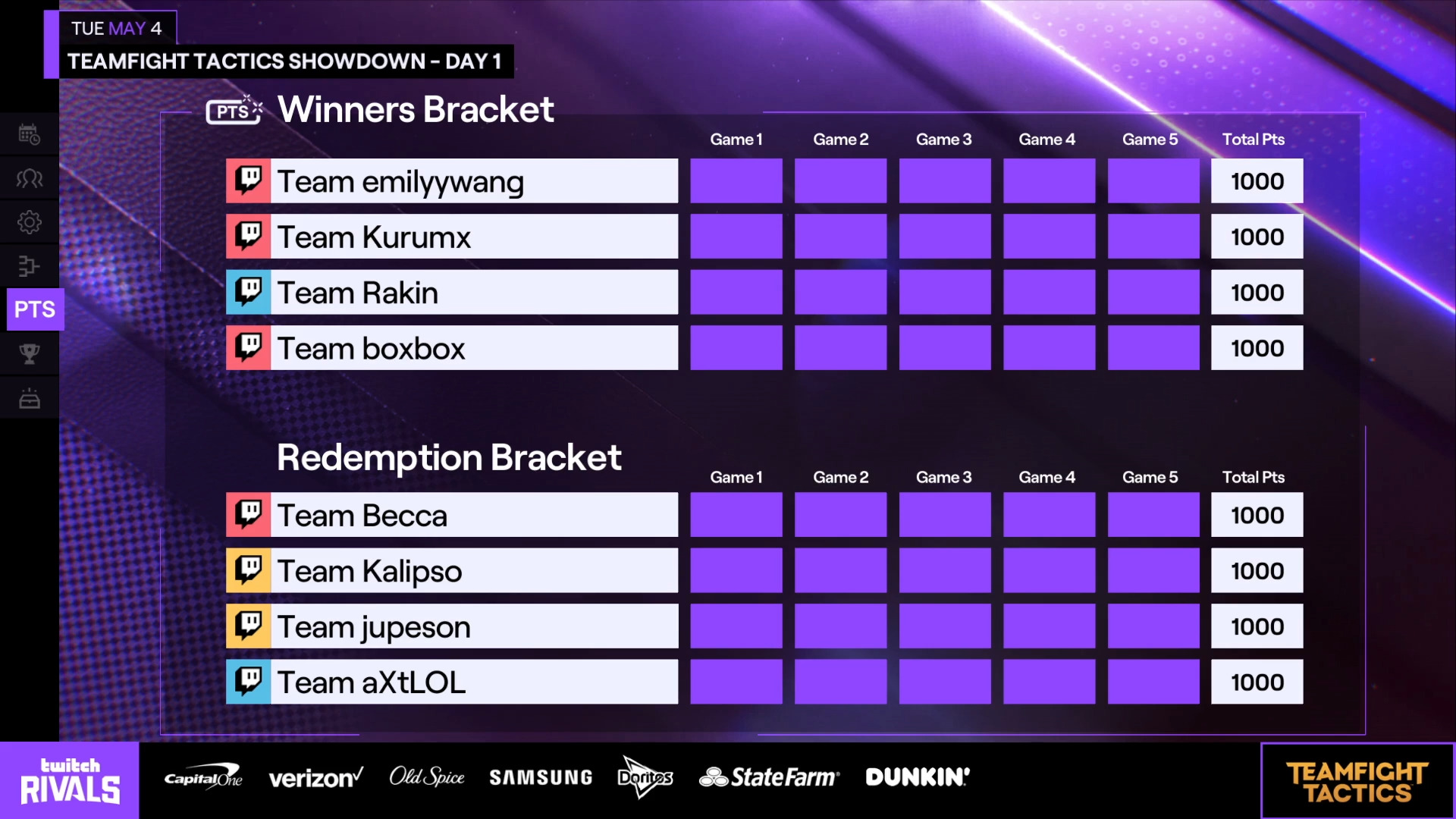 TUE MAY 4
TEAMFIGHT TACTICS SHOWDOWN - DAY 1

PTS

PTS Winners Bracket

| | Game 1 | Game 2 | Game 3 | Game 4 | Game 5 | Total Pts |
|---|---|---|---|---|---|---|
| Team emilyywang | | | | | | 1000 |
| Team Kurumx | | | | | | 1000 |
| Team Rakin | | | | | | 1000 |
| Team boxbox | | | | | | 1000 |

Redemption Bracket

| | Game 1 | Game 2 | Game 3 | Game 4 | Game 5 | Total Pts |
|---|---|---|---|---|---|---|
| Team Becca | | | | | | 1000 |
| Team Kalipso | | | | | | 1000 |
| Team jupeson | | | | | | 1000 |
| Team aXtLOL | | | | | | 1000 |

twitch RIVALS
Capital One verizon Old Spice SAMSUNG Doritos State Farm DUNKIN'
TEAMFIGHT TACTICS